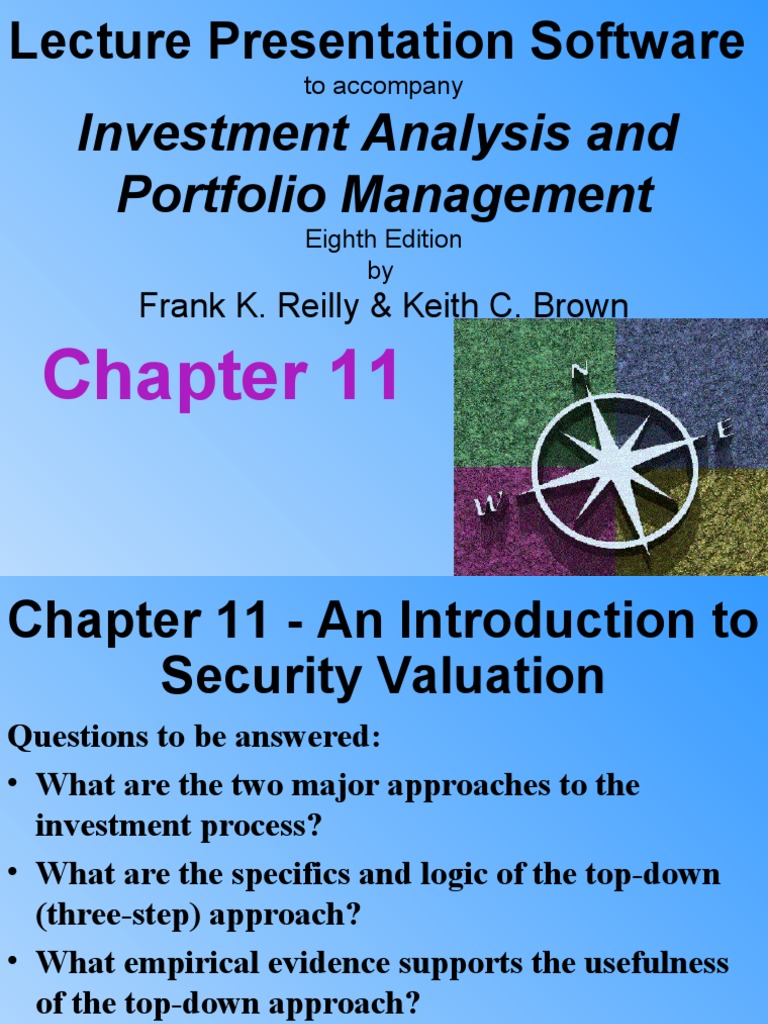 Lecture Presentation Software

to accompany

Investment Analysis and Portfolio Management

Eighth Edition

by

Frank K. Reilly & Keith C. Brown

Chapter 11

N

E

W

Chapter 11 - An Introduction to Security Valuation

Questions to be answered:

• What are the two major approaches to the investment process?

• What are the specifics and logic of the top-down (three-step) approach?

• What empirical evidence supports the usefulness of the top-down approach?